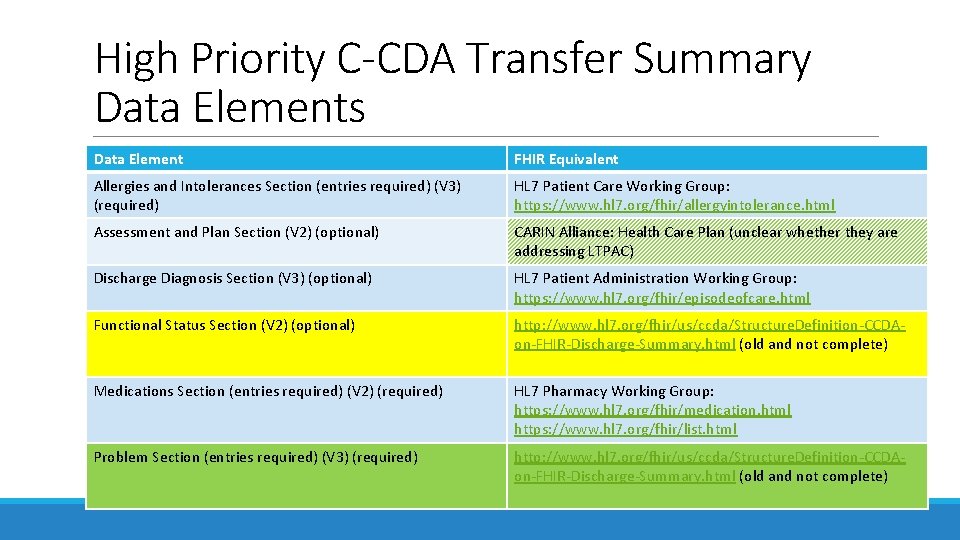 High Priority C-CDA Transfer Summary Data Elements

| Data Element | FHIR Equivalent |
|---|---|
| Allergies and Intolerances Section (entries required) (V3) (required) | HL7 Patient Care Working Group: https://www.hl7.org/fhir/allergyintolerance.html |
| Assessment and Plan Section (V2) (optional) | CARIN Alliance: Health Care Plan (unclear whether they are addressing LTPAC) |
| Discharge Diagnosis Section (V3) (optional) | HL7 Patient Administration Working Group: https://www.hl7.org/fhir/episodeofcare.html |
| Functional Status Section (V2) (optional) | http://www.hl7.org/fhir/us/ccda/StructureDefinition-CCDA-on-FHIR-Discharge-Summary.html (old and not complete) |
| Medications Section (entries required) (V2) (required) | HL7 Pharmacy Working Group: https://www.hl7.org/fhir/medication.html https://www.hl7.org/fhir/list.html |
| Problem Section (entries required) (V3) (required) | http://www.hl7.org/fhir/us/ccda/StructureDefinition-CCDA-on-FHIR-Discharge-Summary.html (old and not complete) |